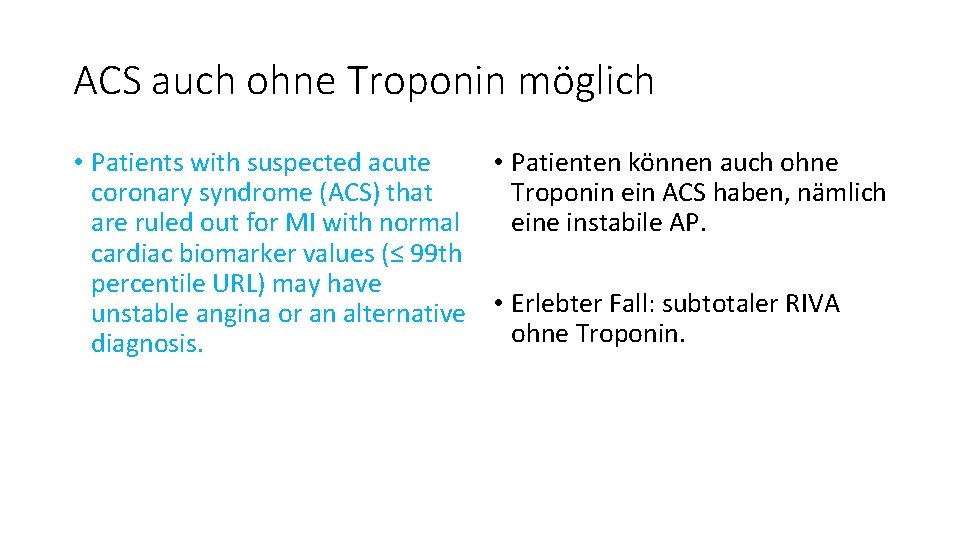 ACS auch ohne Troponin möglich

• Patients with suspected acute coronary syndrome (ACS) that are ruled out for MI with normal cardiac biomarker values (≤ 99th percentile URL) may have unstable angina or an alternative diagnosis.

• Patienten können auch ohne Troponin ein ACS haben, nämlich eine instabile AP.

• Erlebter Fall: subtotaler RIVA ohne Troponin.